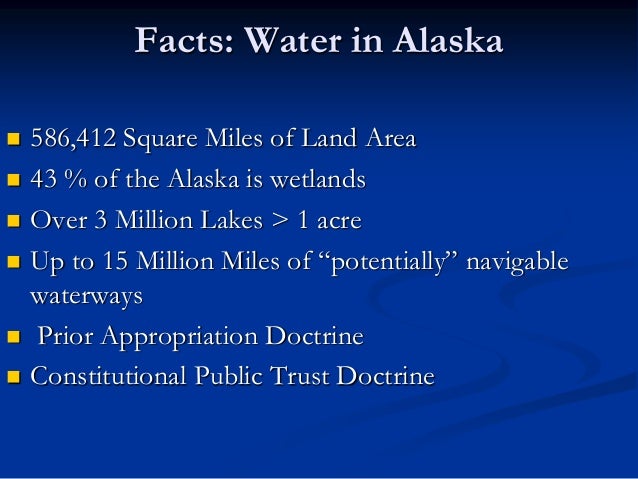 Facts: Water in Alaska

- 586,412 Square Miles of Land Area
- 43 % of the Alaska is wetlands
- Over 3 Million Lakes > 1 acre
- Up to 15 Million Miles of “potentially” navigable waterways
- Prior Appropriation Doctrine
- Constitutional Public Trust Doctrine